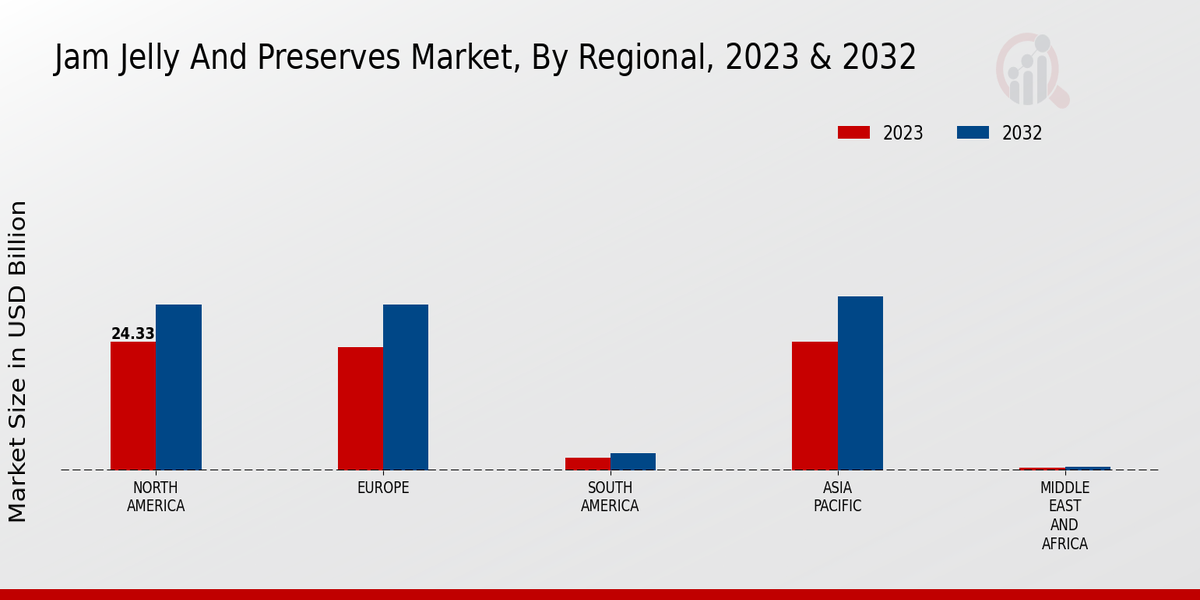 Jam Jelly And Preserves Market, By Regional, 2023 & 2032

2023 2032

Market Size in USD Billion

24.33

NORTH AMERICA

EUROPE

SOUTH AMERICA

ASIA PACIFIC

MIDDLE EAST AND AFRICA